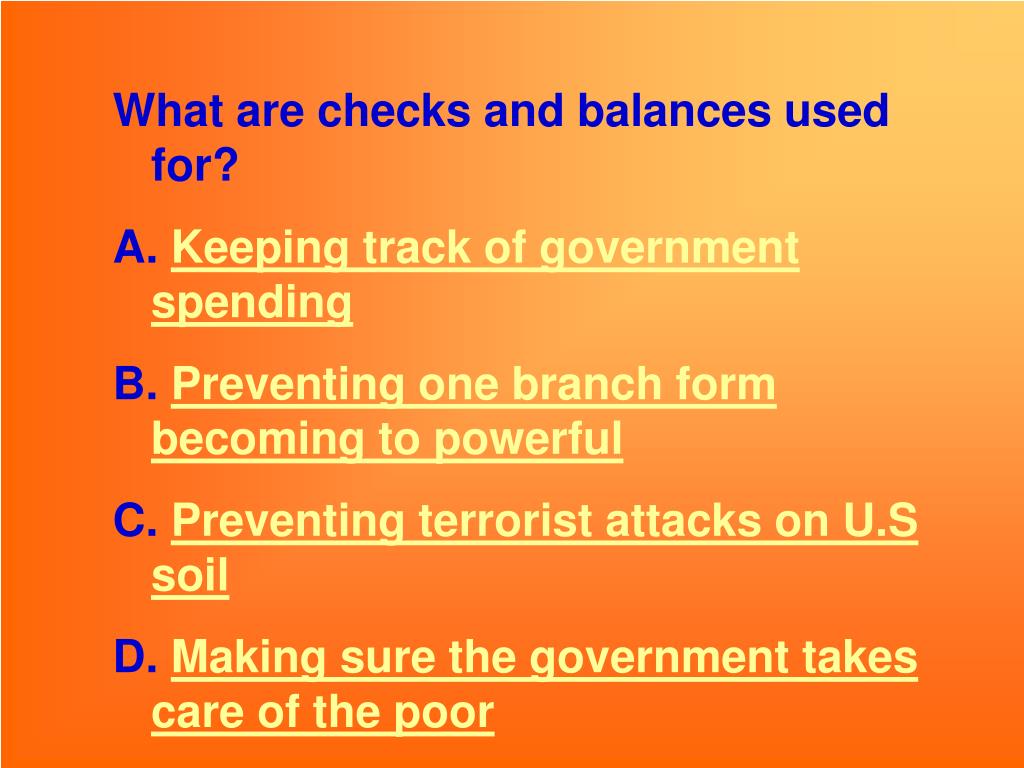 What are checks and balances used for?

A. Keeping track of government spending

B. Preventing one branch form becoming to powerful

C. Preventing terrorist attacks on U.S soil

D. Making sure the government takes care of the poor